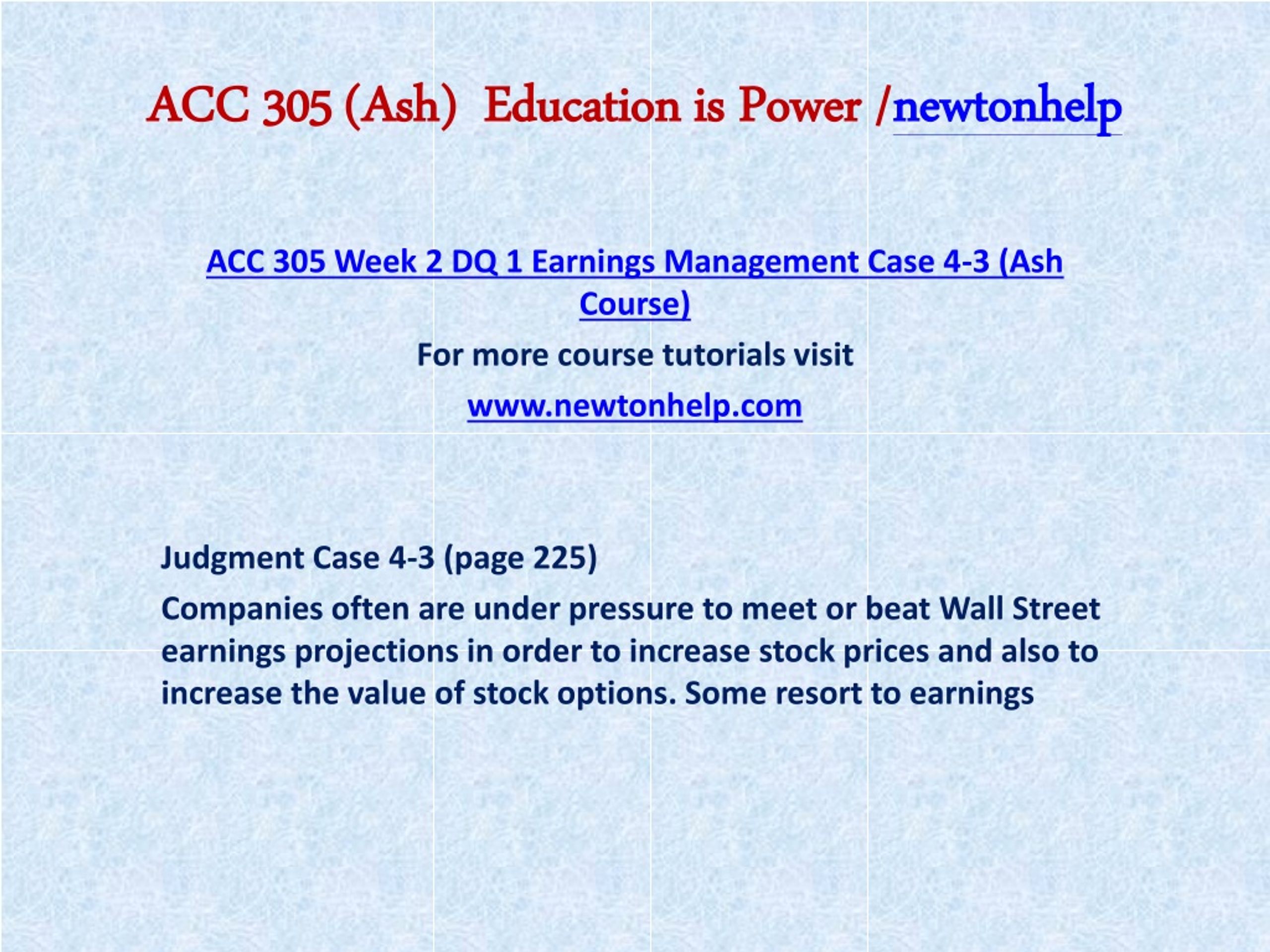 ACC 305 (Ash) Education is Power /newtonhelp

ACC 305 Week 2 DQ 1 Earnings Management Case 4-3 (Ash Course)

For more course tutorials visit

www.newtonhelp.com

Judgment Case 4-3 (page 225)

Companies often are under pressure to meet or beat Wall Street earnings projections in order to increase stock prices and also to increase the value of stock options. Some resort to earnings